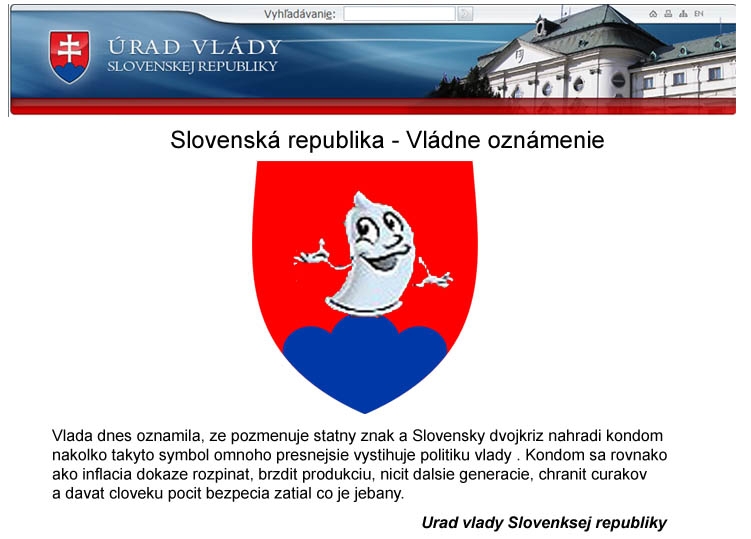 Vyhľadávanie:

EN

ÚRAD VLÁDY
SLOVENSKEJ REPUBLIKY

Slovenská republika - Vládne oznámenie

Vlada dnes oznamila, ze pozmenuje statny znak a Slovensky dvojkriz nahradi kondom nakolko takyto symbol omnoho presnejsie vystihuje politiku vlady . Kondom sa rovnako ako inflacia dokaze rozpinat, brzdit produkciu, nicit dalsie generacie, chranit curakov a davat cloveku pocit bezpecia zatial co je jebany.

Urad vlady Slovenksej republiky